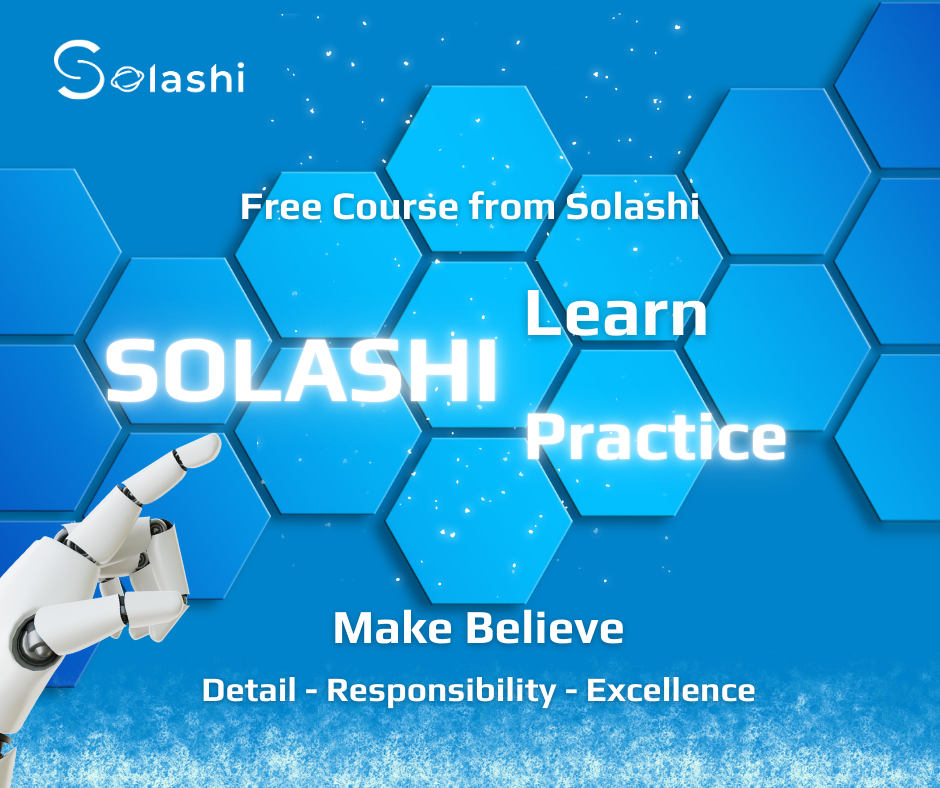 Solashi

Free Course from Solashi

SOLASHI

Learn

Practice

Make Believe

Detail - Responsibility - Excellence